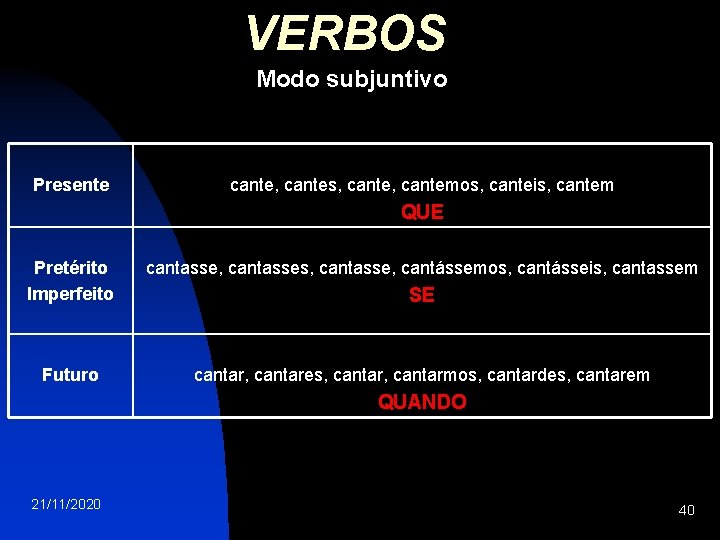 VERBOS

Modo subjuntivo

| Presente | cante, cantes, cante, cantemos, canteis, cantem QUE |
|---|---|
| Pretérito Imperfeito | cantasse, cantasses, cantasse, cantássemos, cantásseis, cantassem SE |
| Futuro | cantar, cantares, cantar, cantarmos, cantardes, cantarem QUANDO |

21/11/2020

40